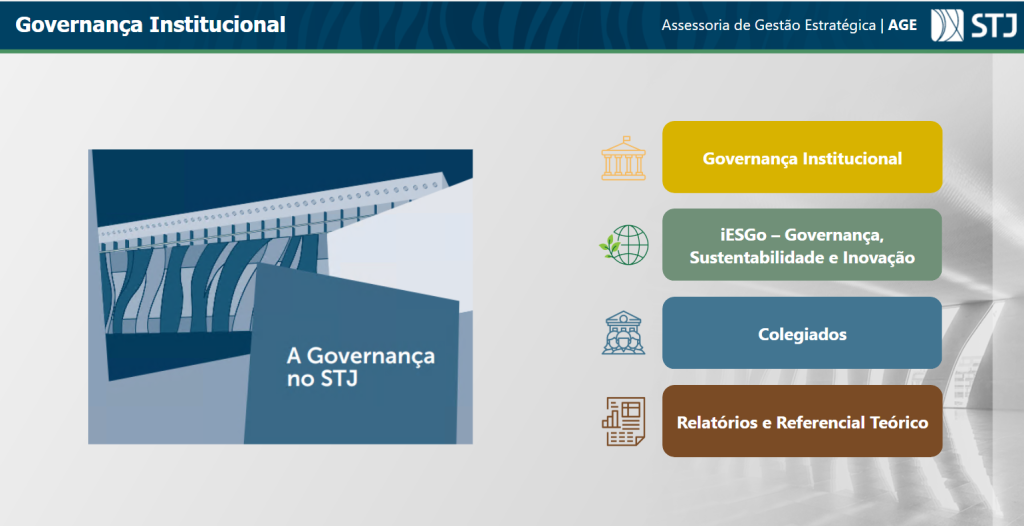 Governança Institucional

Assessoria de Gestão Estratégica | AGE

STJ

A Governança no STJ

Governança Institucional

iESGo – Governança, Sustentabilidade e Inovação

Colegiados

Relatórios e Referencial Teórico